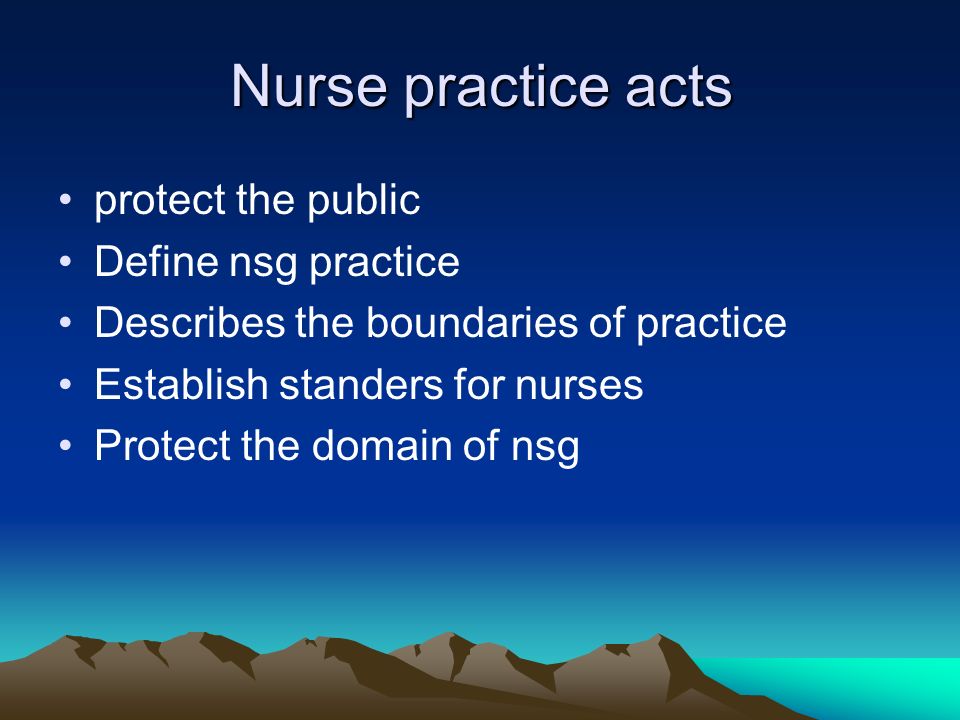 Nurse practice acts

• protect the public
• Define nsg practice
• Describes the boundaries of practice
• Establish standers for nurses
• Protect the domain of nsg